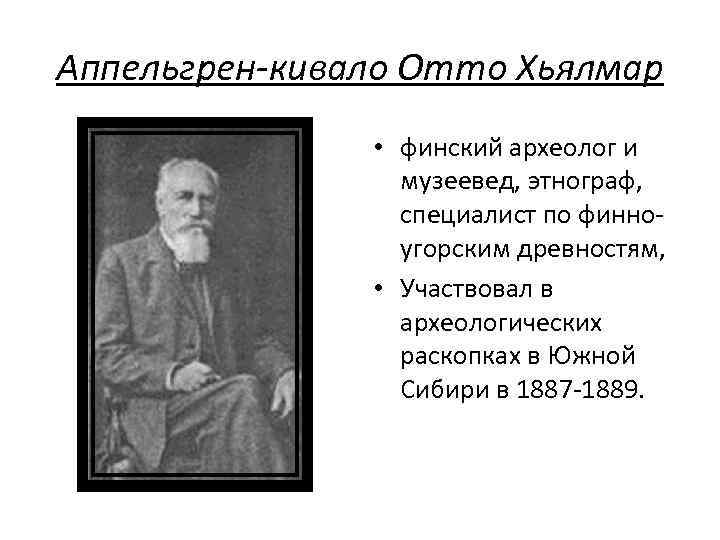 Аппельгрен-кивало Отто Хьялмар

• финский археолог и музеевед, этнограф, специалист по финно-угорским древностям,
• Участвовал в археологических раскопках в Южной Сибири в 1887-1889.